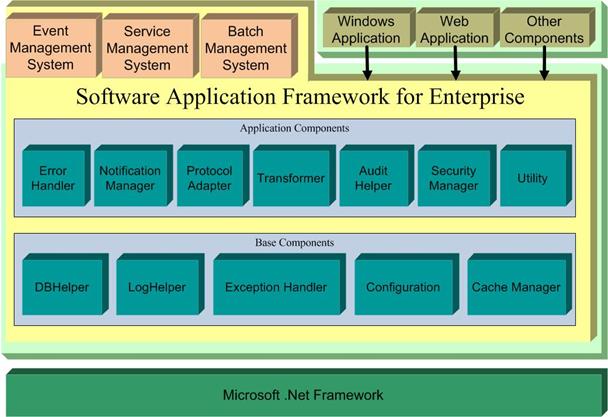 Event Management System

Service Management System

Batch Management System

Windows Application

Web Application

Other Components

Software Application Framework for Enterprise

Application Components

Error Handler

Notification Manager

Protocol Adapter

Transformer

Audit Helper

Security Manager

Utility

Base Components

DBHelper

LogHelper

Exception Handler

Configuration

Cache Manager

Microsoft .Net Framework